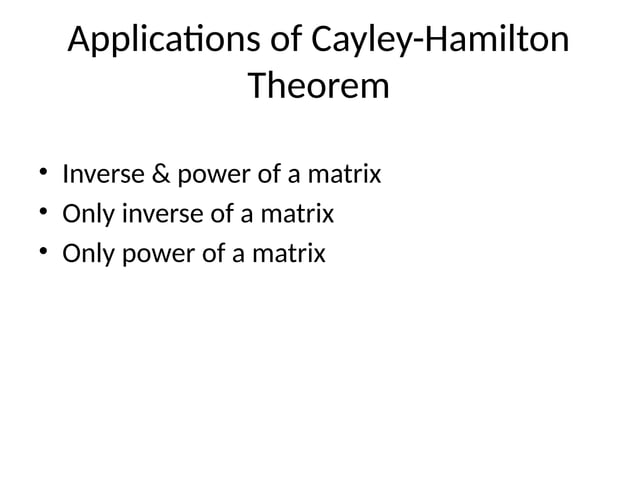 Applications of Cayley-Hamilton Theorem

• Inverse & power of a matrix
• Only inverse of a matrix
• Only power of a matrix